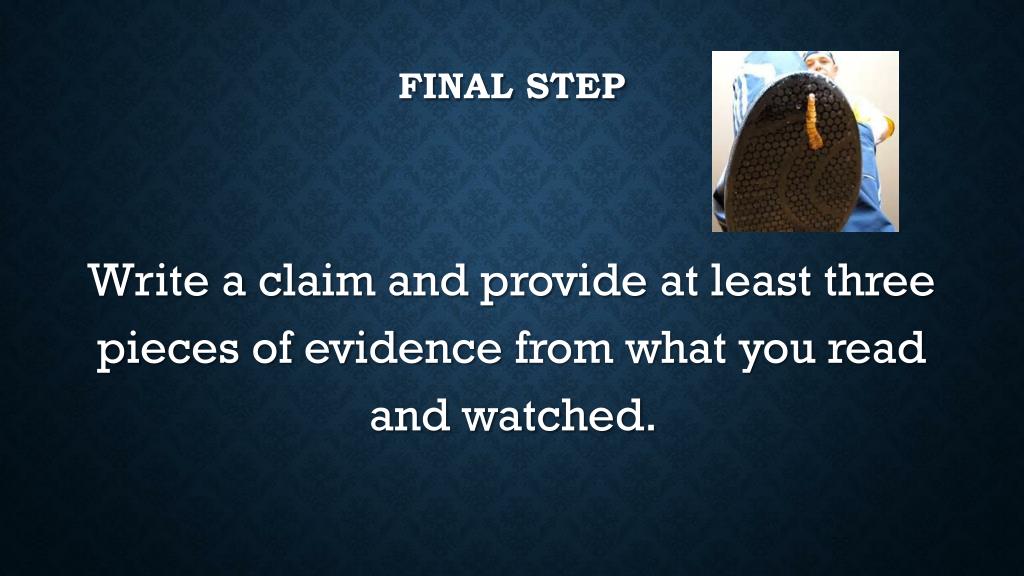 FINAL STEP

Write a claim and provide at least three pieces of evidence from what you read and watched.